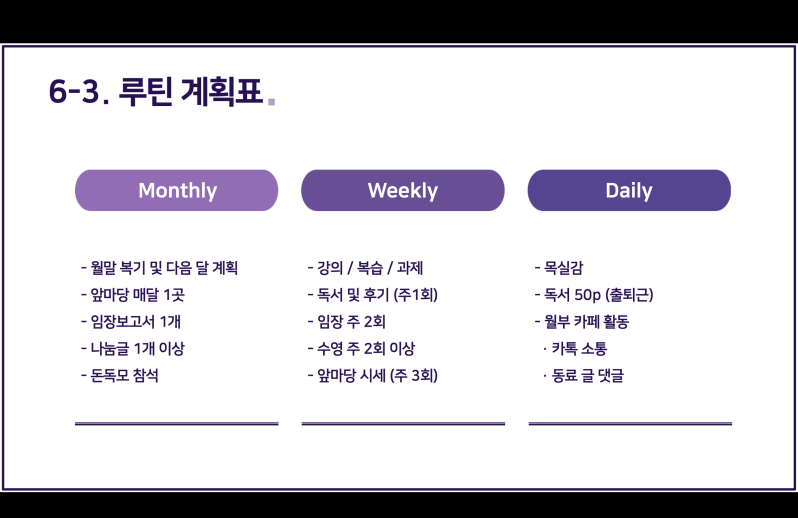 6-3. 루틴 계획표.

Monthly

- 월말 복기 및 다음 달 계획
- 앞마당 매달 1곳
- 임장보고서 1개
- 나눔글 1개 이상
- 돈독모 참석

Weekly

- 강의 / 복습 / 과제
- 독서 및 후기 (주1회)
- 임장 주 2회
- 수영 주 2회 이상
- 앞마당 시세 (주 3회)

Daily

- 목실감
- 독서 50p (출퇴근)
- 월부 카페 활동
· 카톡 소통
· 동료 글 댓글